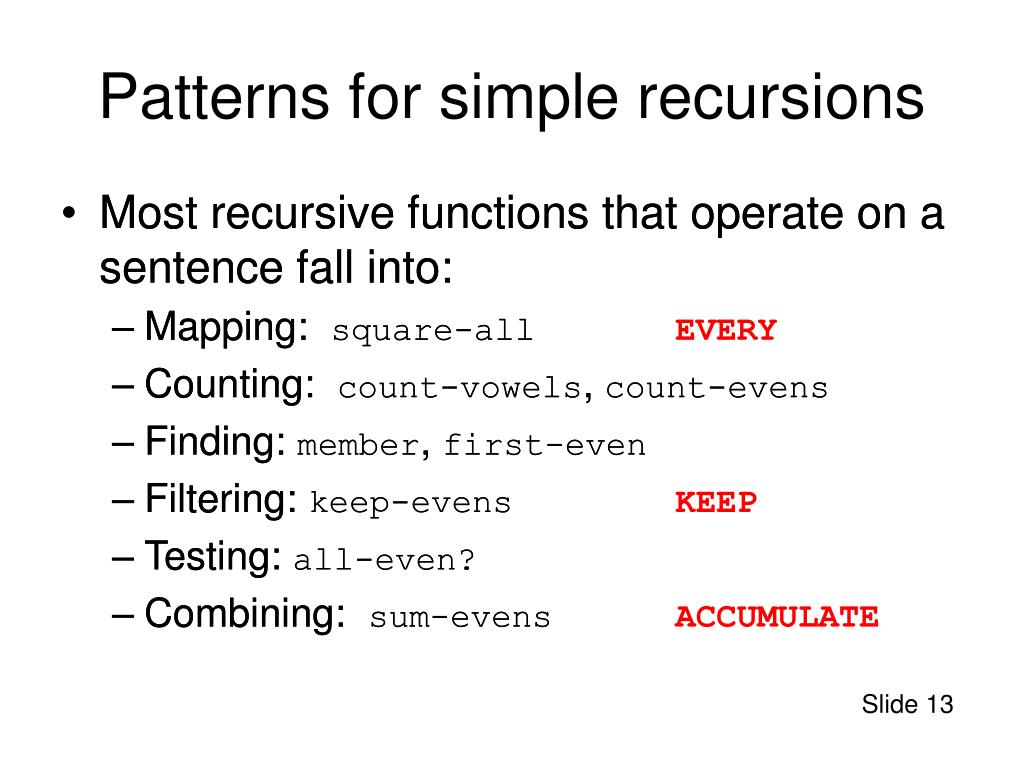 Patterns for simple recursions

• Most recursive functions that operate on a sentence fall into:
– Mapping: square-all EVERY
– Counting: count-vowels, count-evens
– Finding: member, first-even
– Filtering: keep-evens KEEP
– Testing: all-even?
– Combining: sum-evens ACCUMULATE

Slide 13